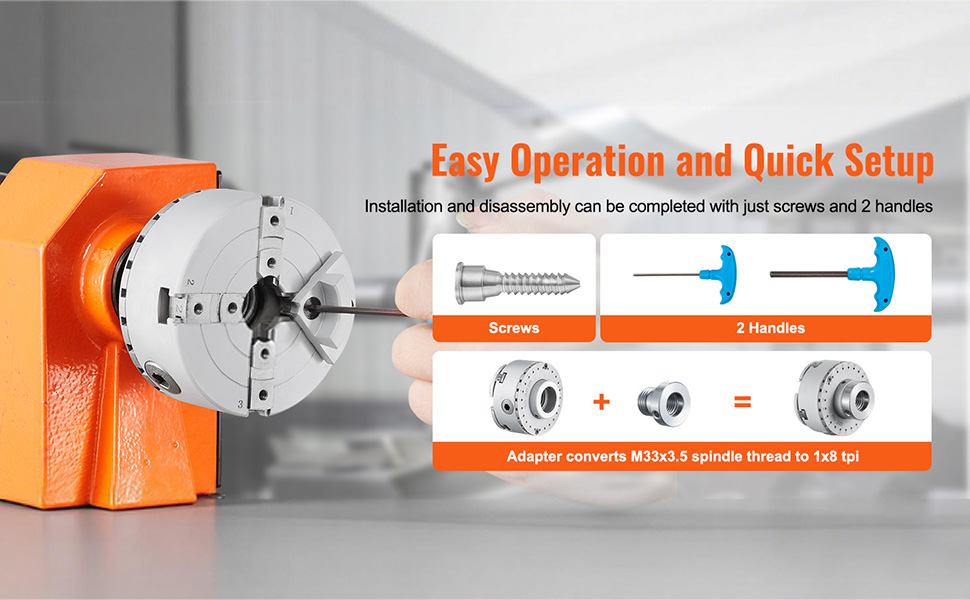 Easy Operation and Quick Setup

Installation and disassembly can be completed with just screws and 2 handles

Screws

2 Handles

+

=

Adapter converts M33x3.5 spindle thread to 1x8 tpi

1

2

3